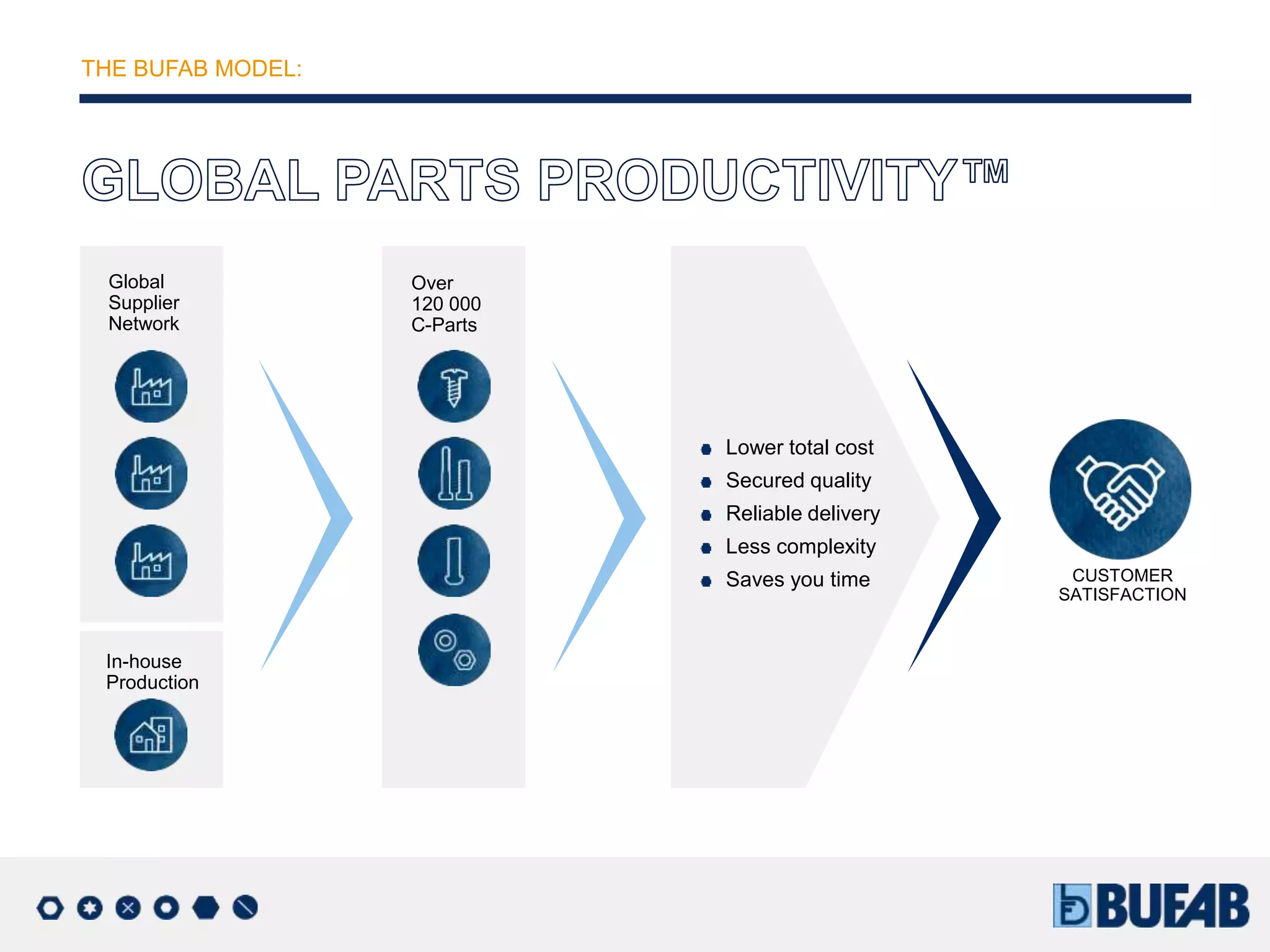 THE BUFAB MODEL:

GLOBAL PARTS PRODUCTIVITY™

Global Supplier Network

In-house Production

Over 120 000 C-Parts

- Lower total cost
- Secured quality
- Reliable delivery
- Less complexity
- Saves you time

CUSTOMER SATISFACTION

BUFAB